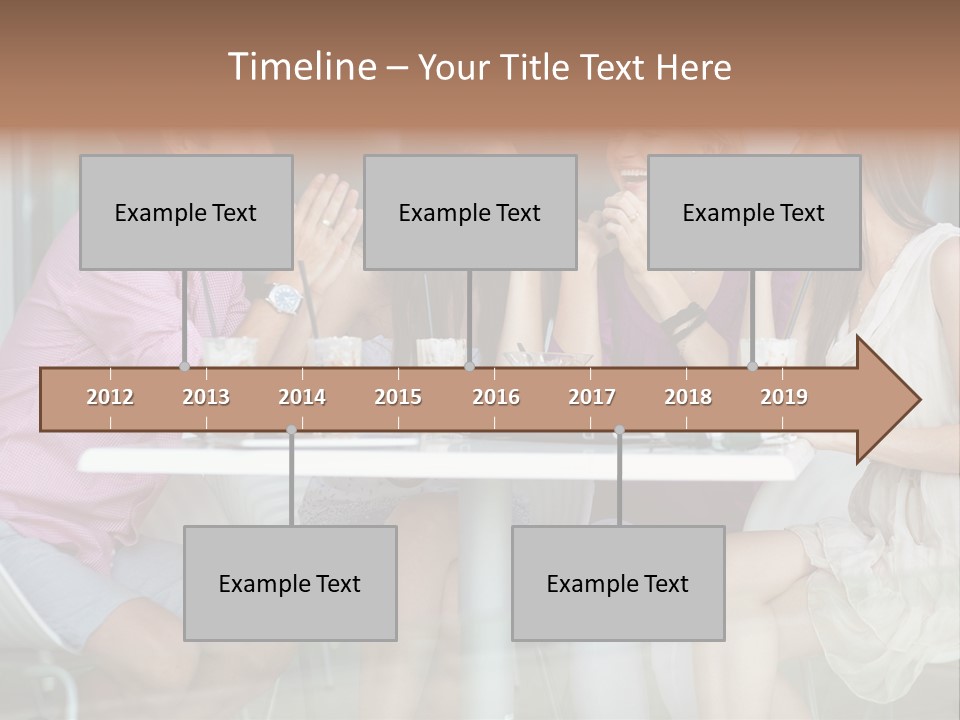 Timeline – Your Title Text Here

Example Text

Example Text

Example Text

2012 2013 2014 2015 2016 2017 2018 2019

Example Text

Example Text